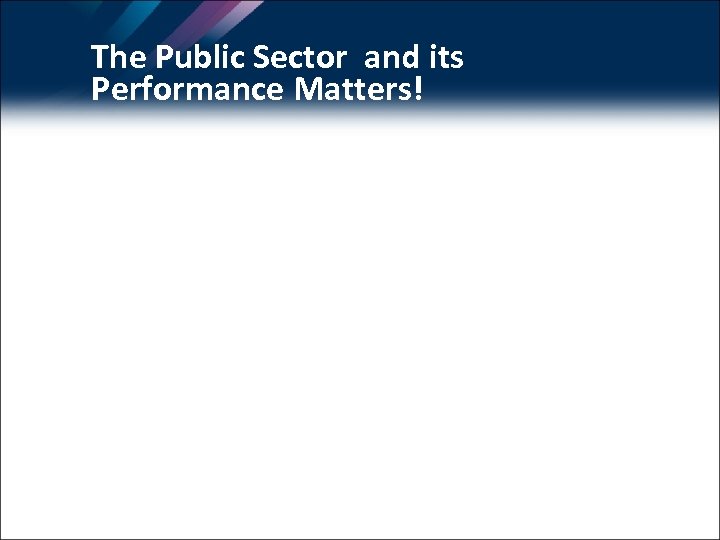 The Public Sector and its Performance Matters!